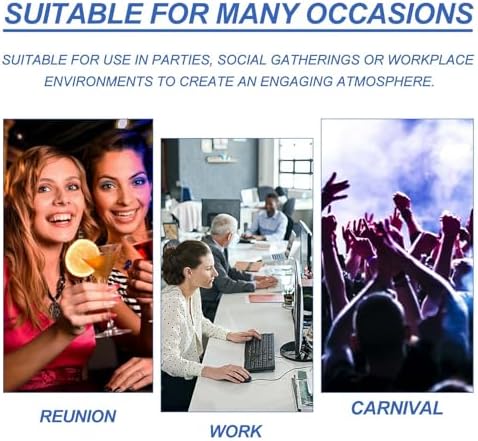 SUITABLE FOR MANY OCCASIONS

SUITABLE FOR USE IN PARTIES, SOCIAL GATHERINGS OR WORKPLACE ENVIRONMENTS TO CREATE AN ENGAGING ATMOSPHERE.

REUNION

WORK

CARNIVAL